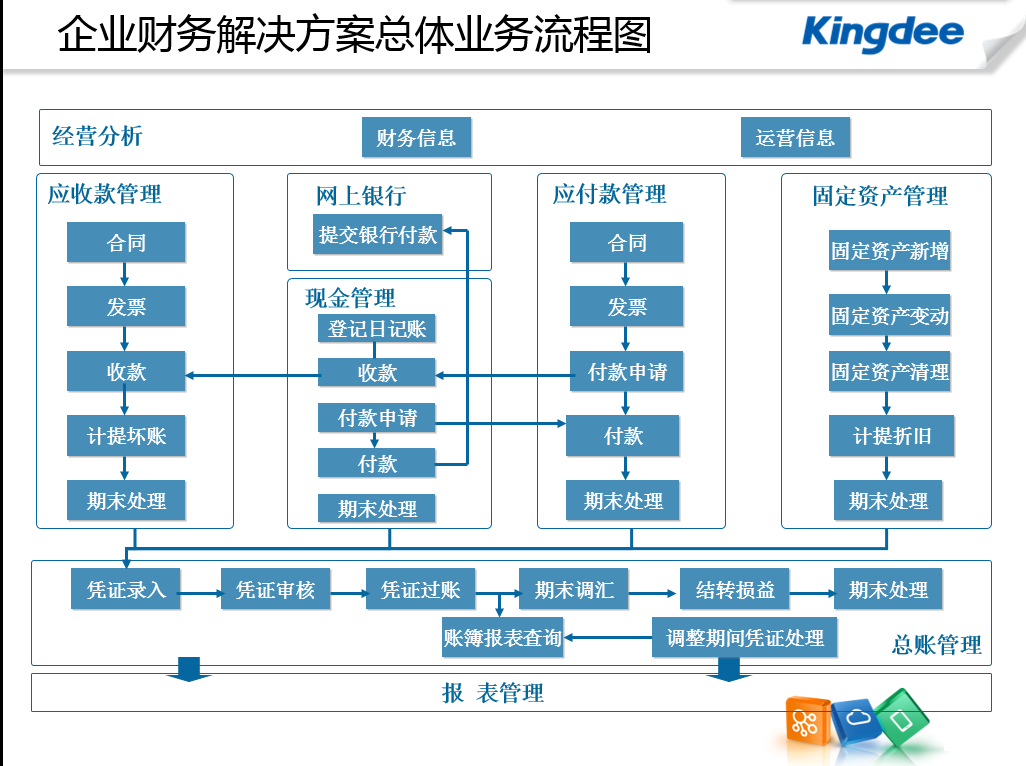 企业财务解决方案总体业务流程图

Kingdee

经营分析

财务信息

运营信息

应收款管理

合同

发票

收款

计提坏账

期末处理

网上银行

提交银行付款

现金管理

登记日记账

收款

付款申请

付款

期末处理

应付款管理

合同

发票

付款申请

付款

期末处理

固定资产管理

固定资产新增

固定资产变动

固定资产清理

计提折旧

期末处理

凭证录入

凭证审核

凭证过账

期末调汇

结转损益

期末处理

账簿报表查询

调整期间凭证处理

总账管理

报 表管理